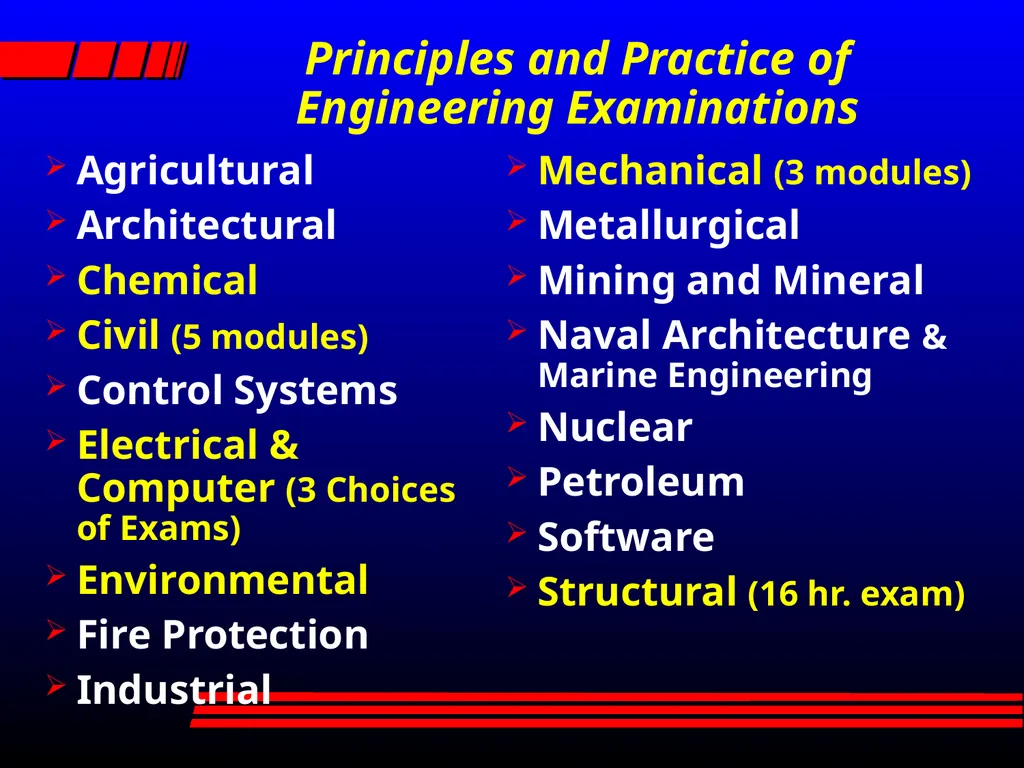 Principles and Practice of Engineering Examinations

Agricultural
Architectural
Chemical
Civil (5 modules)
Control Systems
Electrical & Computer (3 Choices of Exams)
Environmental
Fire Protection
Industrial

Mechanical (3 modules)
Metallurgical
Mining and Mineral
Naval Architecture & Marine Engineering
Nuclear
Petroleum
Software
Structural (16 hr. exam)